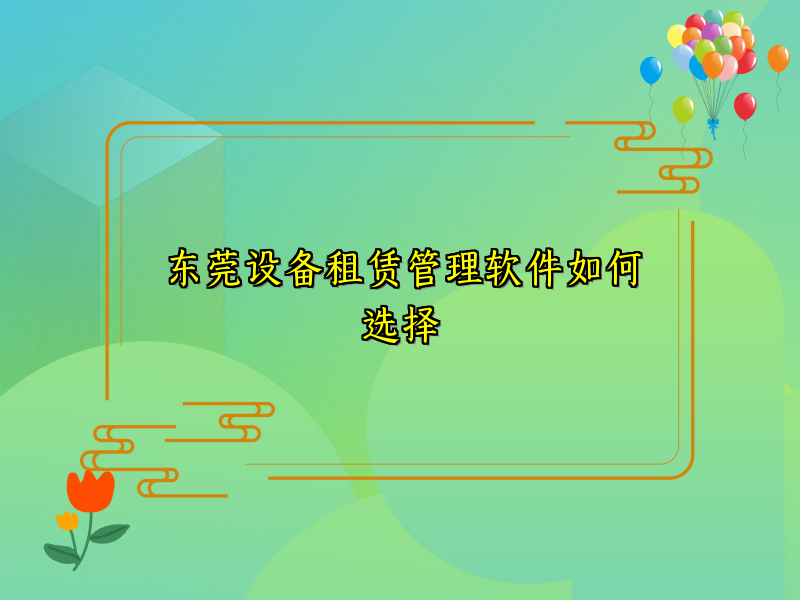 东莞设备租赁管理软件如何选择